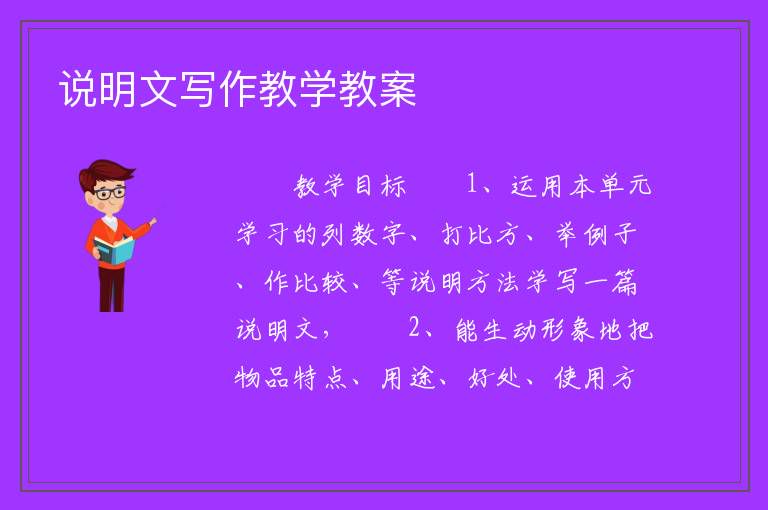 说明文写作教学教案

教学目标　　1、运用本单元学习的列数字、打比方、举例子、作比较、等说明方法学写一篇说明文，　　2、能生动形象地把物品特点、用途、好处、使用方